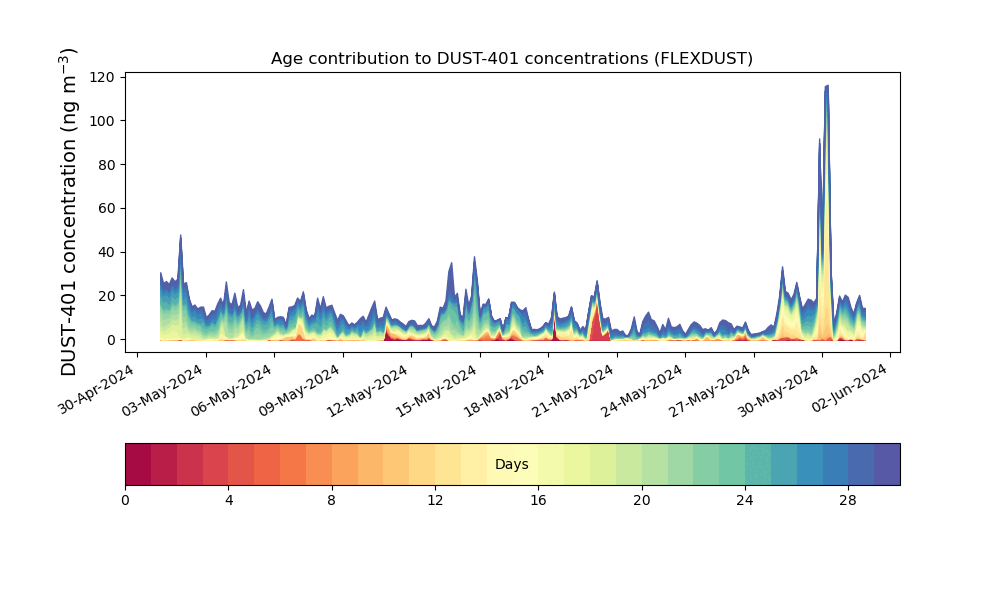 Age contribution to DUST-401 concentrations (FLEXDUST)

DUST-401 concentration (ng m$^{-3}$)

120
100
80
60
40
20
0

30-Apr-2024
03-May-2024
06-May-2024
09-May-2024
12-May-2024
15-May-2024
18-May-2024
21-May-2024
24-May-2024
27-May-2024
30-May-2024
02-Jun-2024

Days

0
4
8
12
16
20
24
28